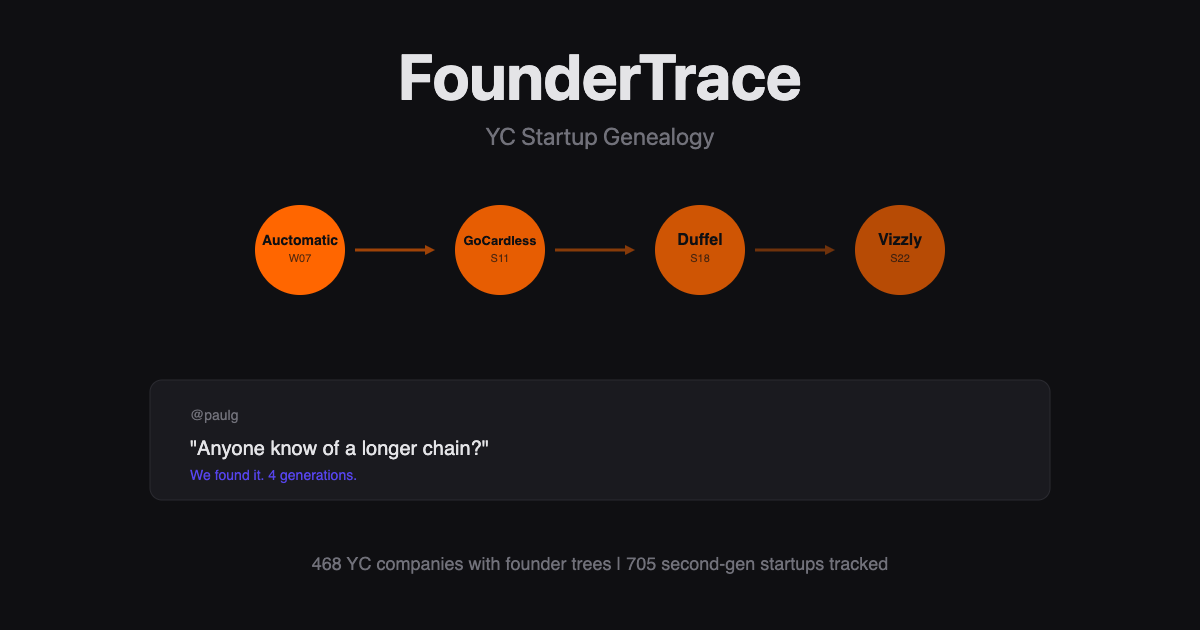 FounderTrace

YC Startup Genealogy

Auctomatic
W07

GoCardless
S11

Duffel
S18

Vizzly
S22

@paulg

"Anyone know of a longer chain?"

We found it. 4 generations.

468 YC companies with founder trees | 705 second-gen startups tracked